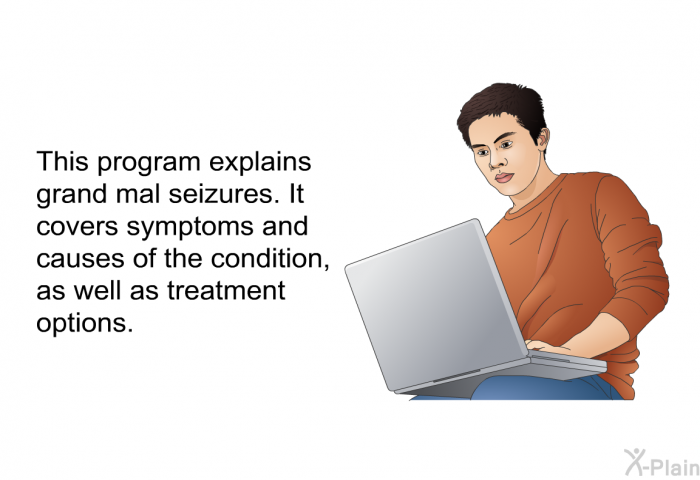 This program explains grand mal seizures. It covers symptoms and causes of the condition, as well as treatment options.

X-Plain